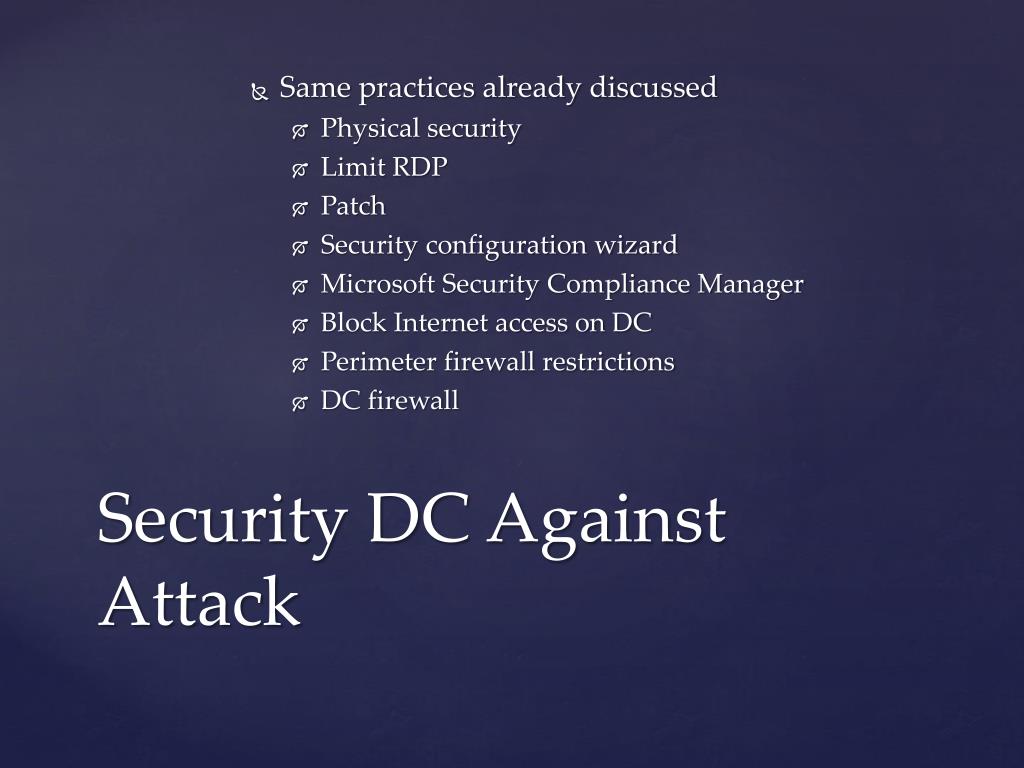 Same practices already discussed
Physical security
Limit RDP
Patch
Security configuration wizard
Microsoft Security Compliance Manager
Block Internet access on DC
Perimeter firewall restrictions
DC firewall

Security DC Against Attack